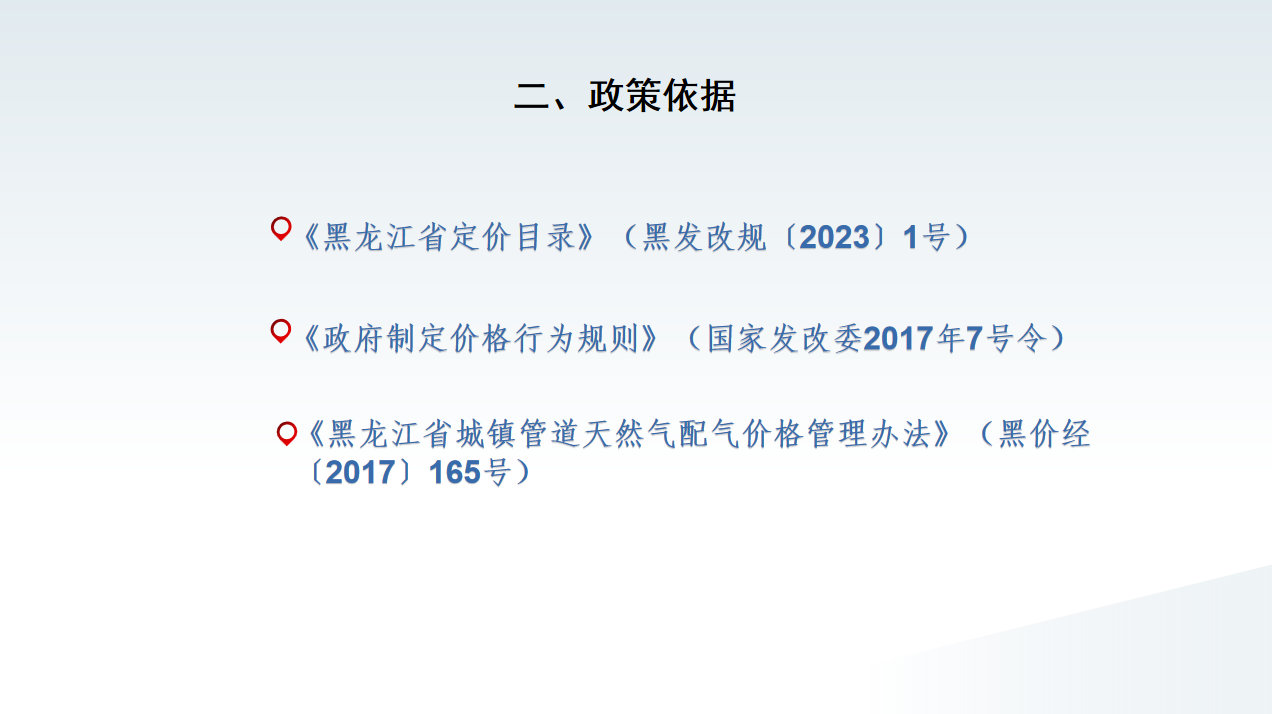 二、政策依据

《黑龙江省定价目录》（黑发改规〔2023〕1号）

《政府制定价格行为规则》（国家发改委2017年7号令）

《黑龙江省城镇管道天然气配气价格管理办法》（黑价经〔2017〕165号）